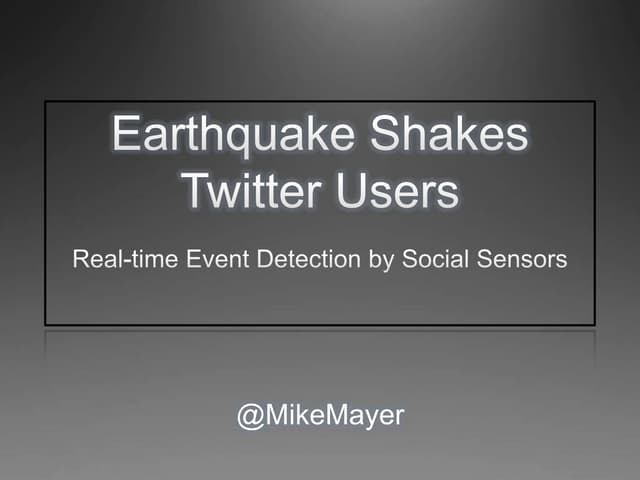 Earthquake Shakes Twitter Users

Real-time Event Detection by Social Sensors

@MikeMayer